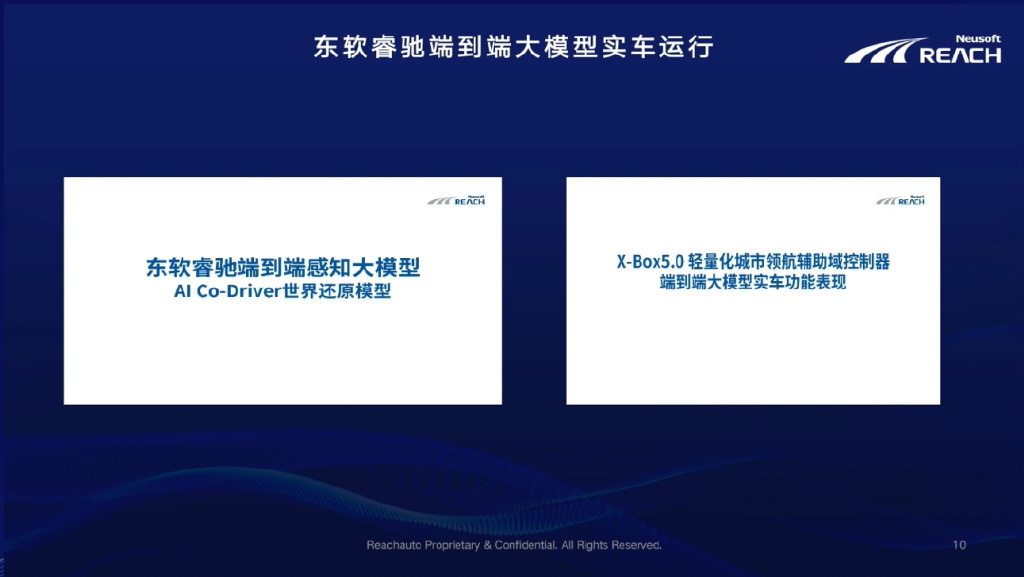 东软睿驰端到端大模型实车运行

Neusoft REACH

Neusoft REACH

东软睿驰端到端感知大模型
AI Co-Driver世界还原模型

Neusoft REACH

X-Box5.0 轻量化城市领航辅助域控制器
端到端大模型实车功能表现

Reachauto Proprietary & Confidential. All Rights Reserved.

10